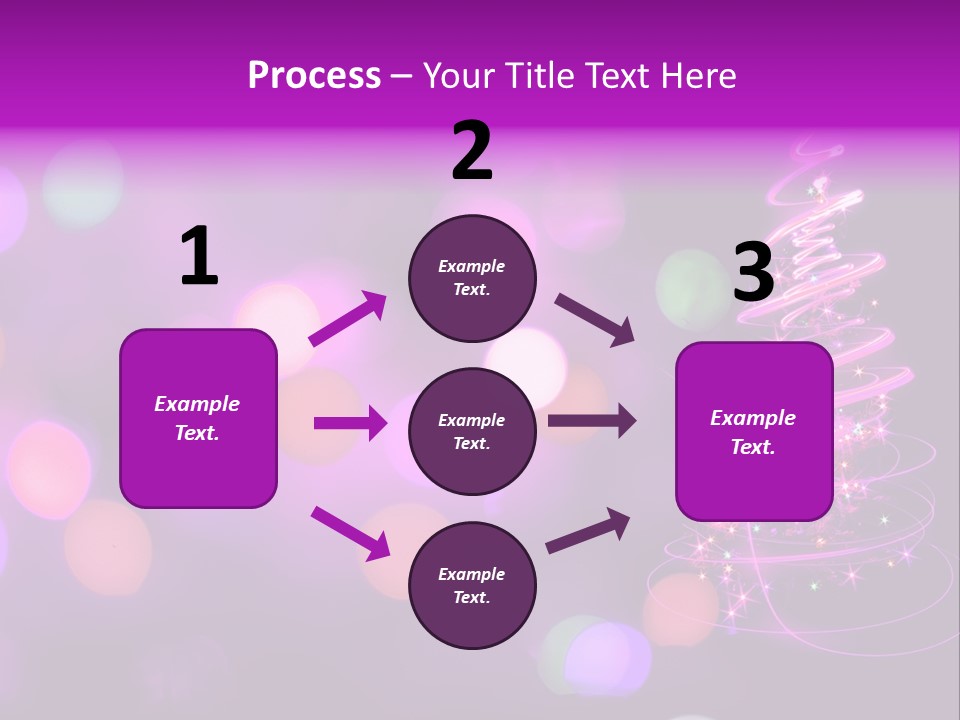 Process – Your Title Text Here

1

Example Text.

2

Example Text.

Example Text.

Example Text.

3

Example Text.